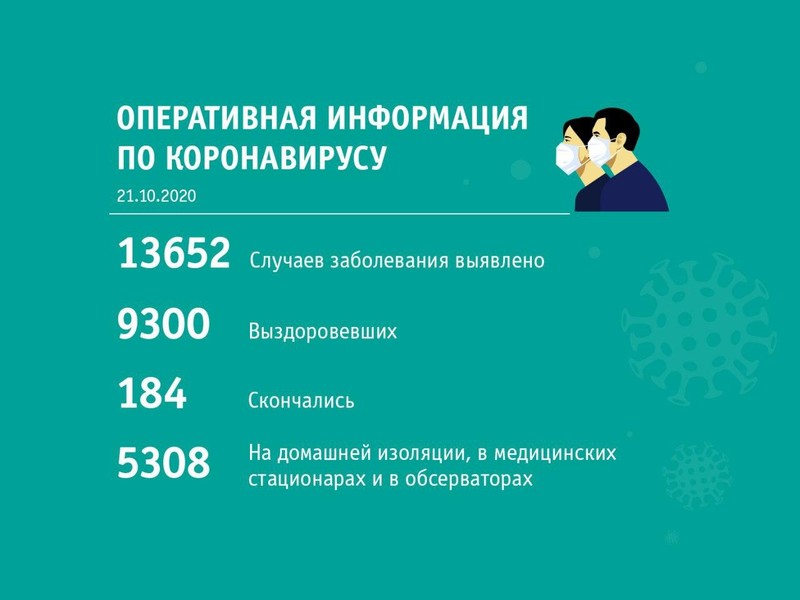 ОПЕРАТИВНАЯ ИНФОРМАЦИЯ ПО КОРОНАВИРУСУ

21.10.2020

13652 Случаев заболевания выявлено

9300 Выздоровевших

184 Скончались

5308 На домашней изоляции, в медицинских стационарах и в обсерваторах